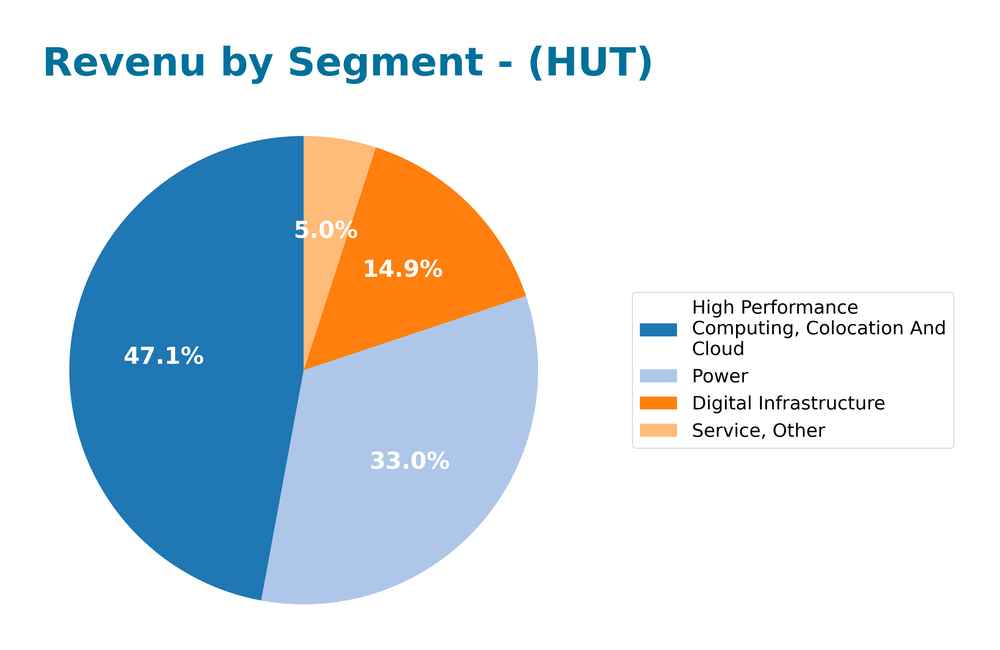 Revenu by Segment - (HUT)

5.0%
14.9%
47.1%
33.0%

High Performance Computing, Colocation And Cloud
Power
Digital Infrastructure
Service, Other